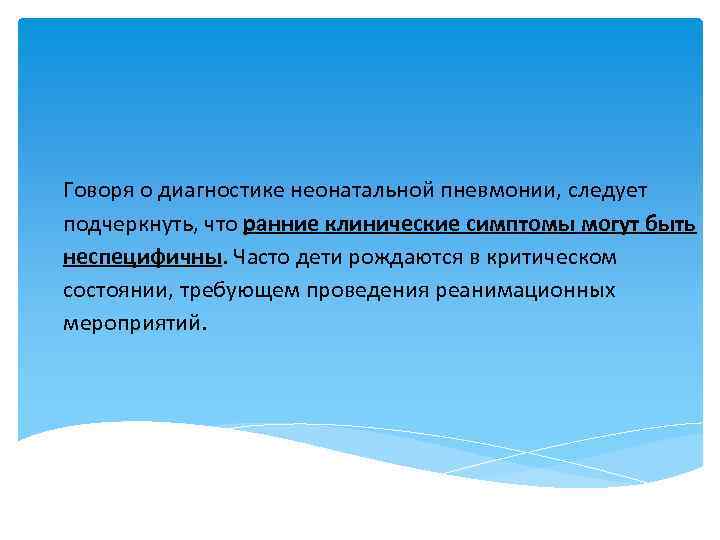 Говоря о диагностике неонатальной пневмонии, следует подчеркнуть, что ранние клинические симптомы могут быть неспецифичны. Часто дети рождаются в критическом состоянии, требующем проведения реанимационных мероприятий.